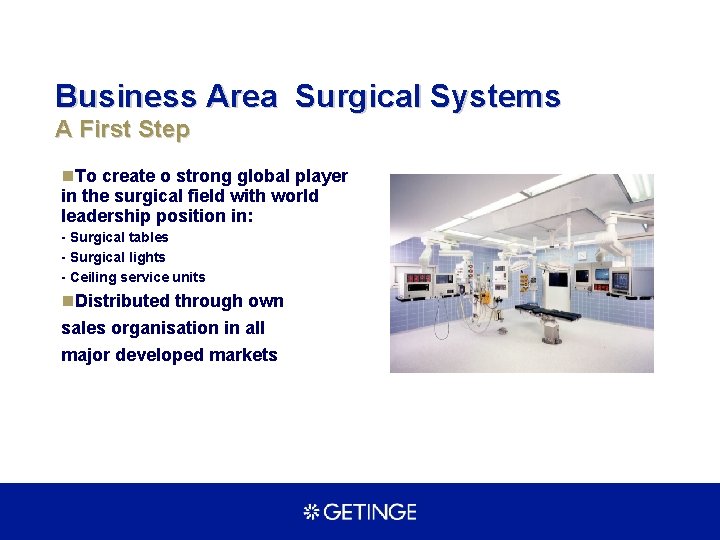 Business Area  Surgical Systems
A First Step

To create o strong global player in the surgical field with world leadership position in:
- Surgical tables
- Surgical lights
- Ceiling service units

Distributed through own sales organisation in all major developed markets

GETINGE